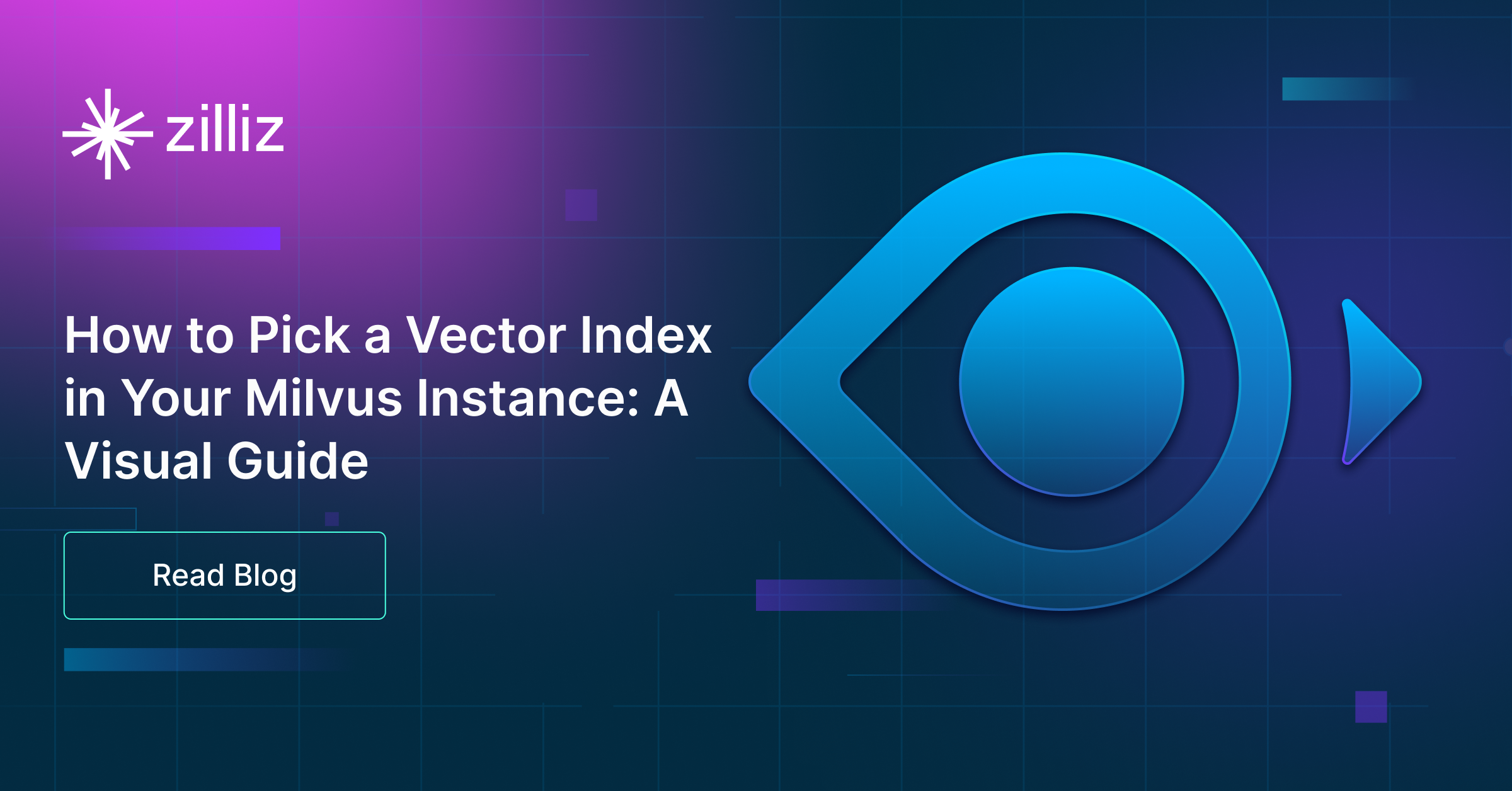 zilliz

How to Pick a Vector Index in Your Milvus Instance: A Visual Guide

Read Blog